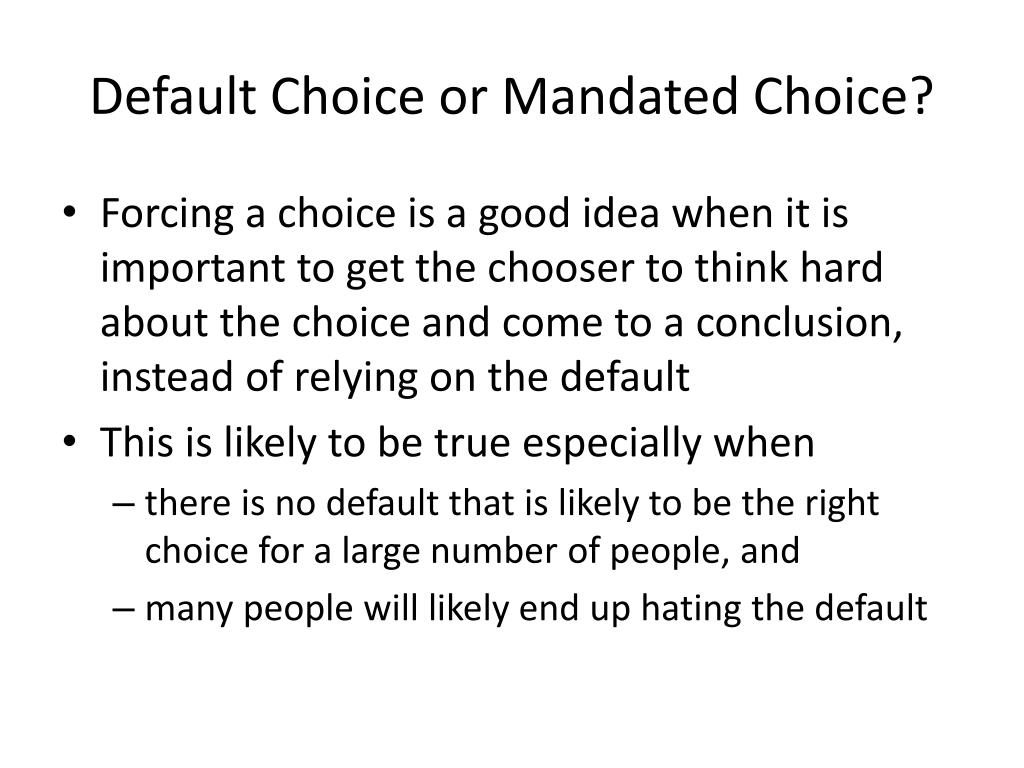 Default Choice or Mandated Choice?

• Forcing a choice is a good idea when it is important to get the chooser to think hard about the choice and come to a conclusion, instead of relying on the default

• This is likely to be true especially when

– there is no default that is likely to be the right choice for a large number of people, and

– many people will likely end up hating the default